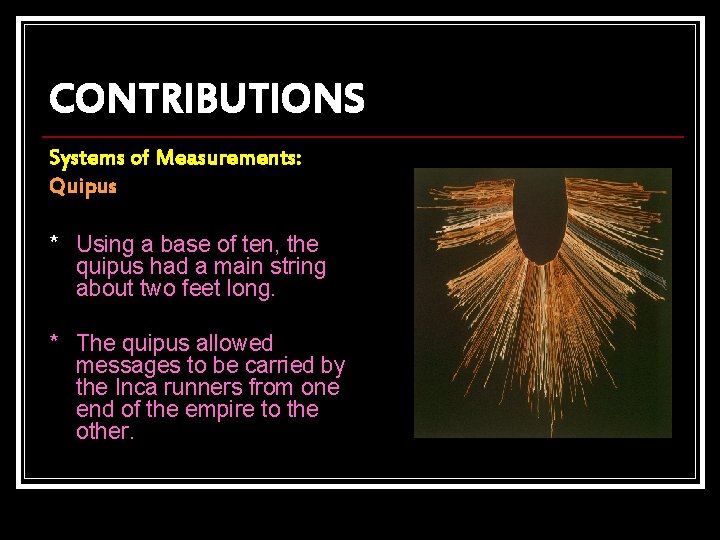 CONTRIBUTIONS

Systems of Measurements:
Quipus

* Using a base of ten, the quipus had a main string about two feet long.

* The quipus allowed messages to be carried by the Inca runners from one end of the empire to the other.